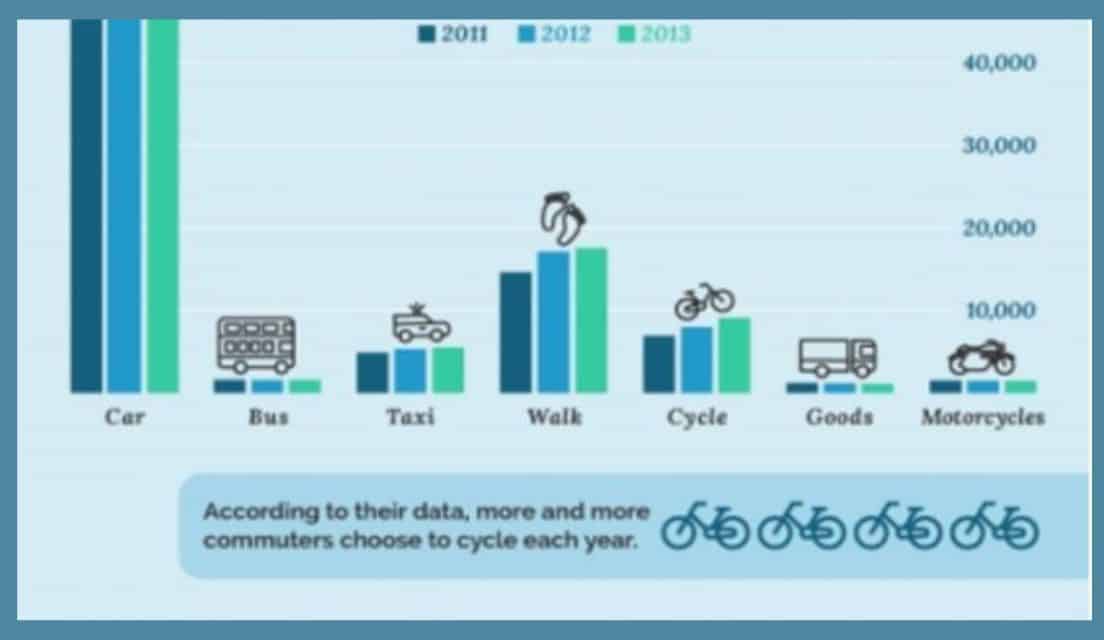 2011 2012 2013

40,000

30,000

20,000

10,000

Car Bus Taxi Walk Cycle Goods Motorcycles

According to their data, more and more commuters choose to cycle each year.